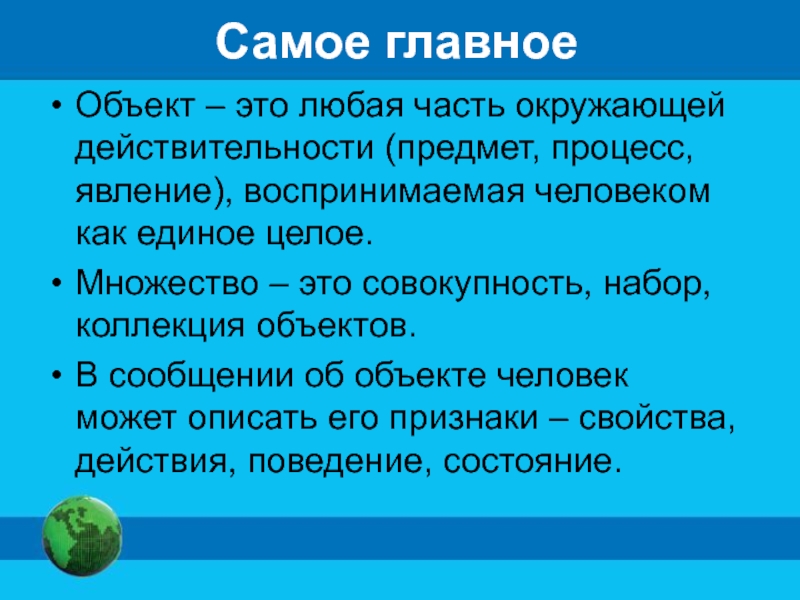 Самое главное

• Объект – это любая часть окружающей действительности (предмет, процесс, явление), воспринимаемая человеком как единое целое.

• Множество – это совокупность, набор, коллекция объектов.

• В сообщении об объекте человек может описать его признаки – свойства, действия, поведение, состояние.